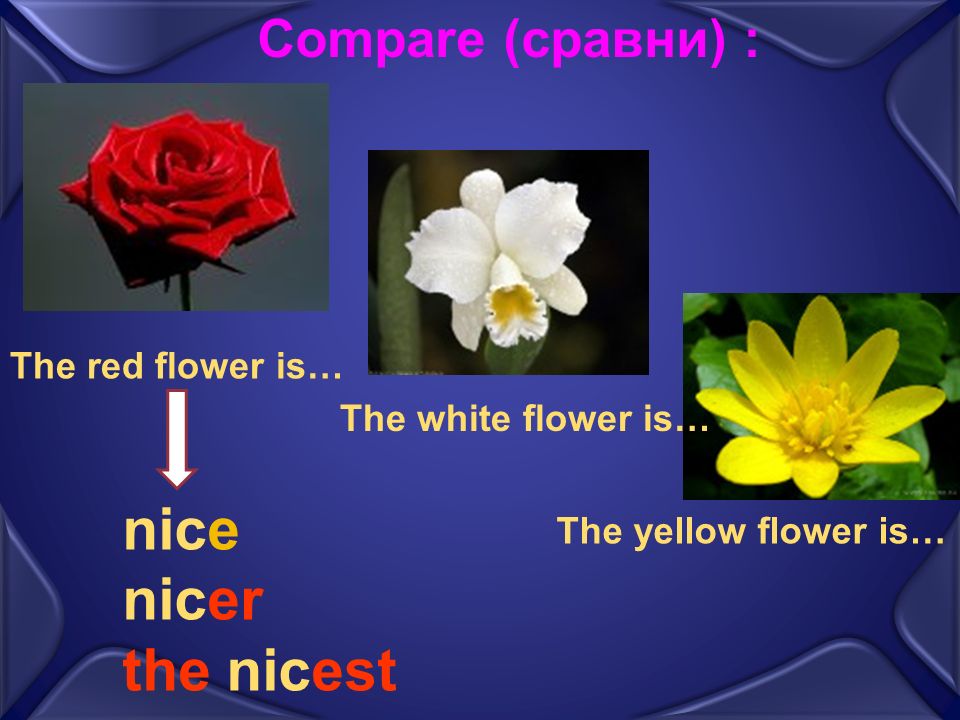 Compare (сравни) :

The red flower is…

The white flower is…

The yellow flower is…

nice
nicer
the nicest